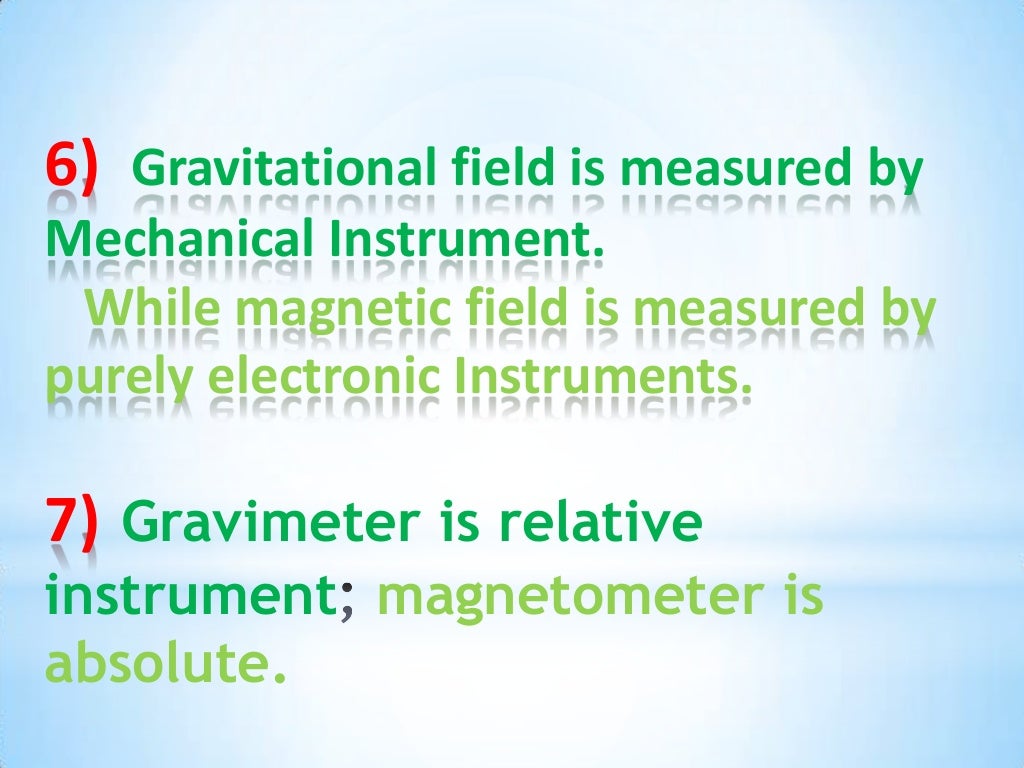 6) Gravitational field is measured by Mechanical Instrument.
While magnetic field is measured by purely electronic Instruments.

7) Gravimeter is relative instrument; magnetometer is absolute.